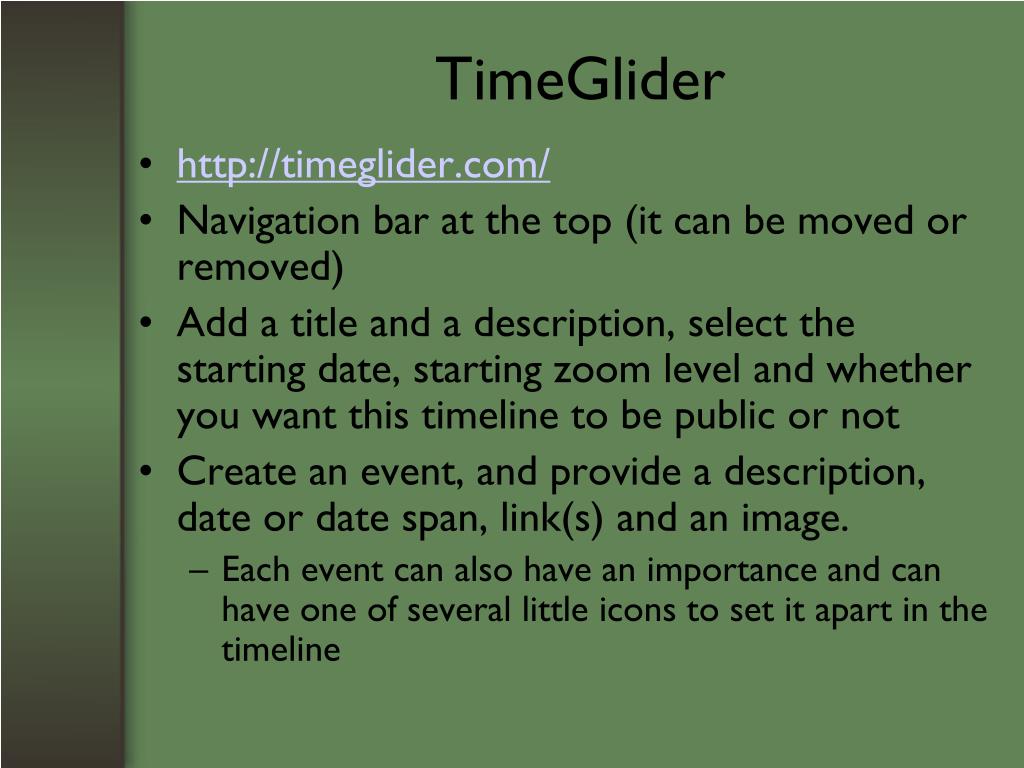 TimeGlider

• http://timeglider.com/
• Navigation bar at the top (it can be moved or removed)
• Add a title and a description, select the starting date, starting zoom level and whether you want this timeline to be public or not
• Create an event, and provide a description, date or date span, link(s) and an image.
  – Each event can also have an importance and can have one of several little icons to set it apart in the timeline